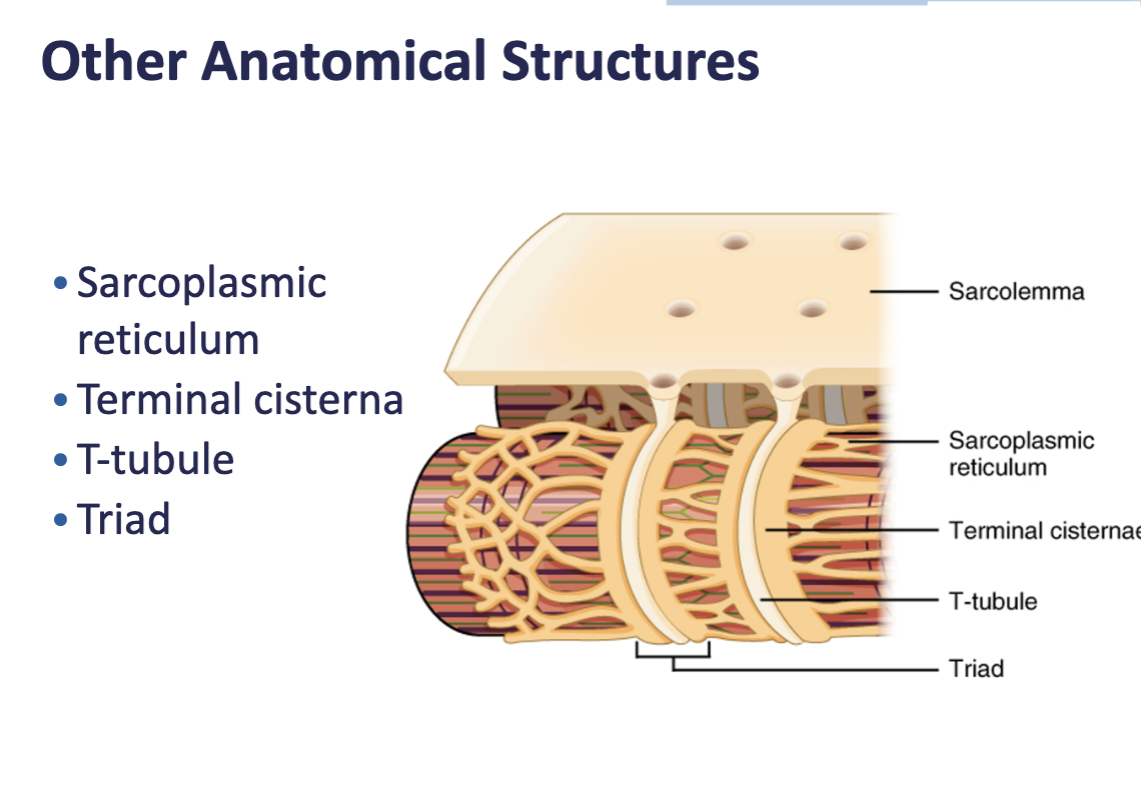 Other Anatomical Structures

• Sarcoplasmic reticulum
• Terminal cisterna
• T-tubule
• Triad

Sarcolemma

Sarcoplasmic reticulum

Terminal cisternae

T-tubule

Triad